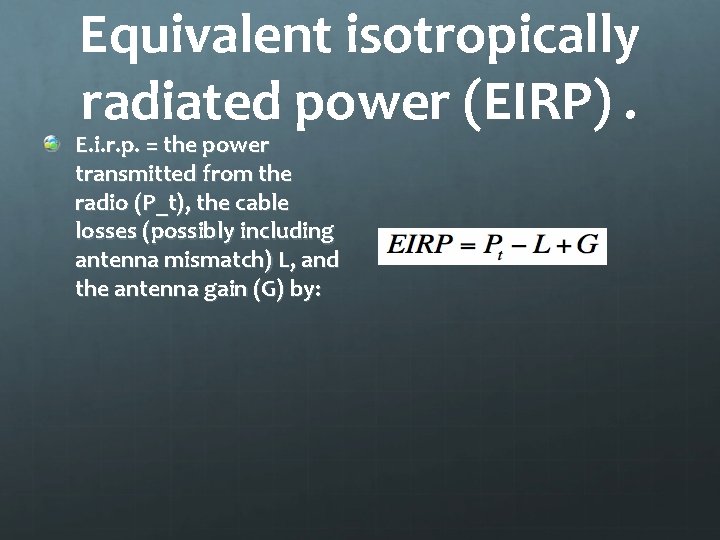 Equivalent isotropically radiated power (EIRP) .

E.i.r.p. = the power transmitted from the radio (P_t), the cable losses (possibly including antenna mismatch) L, and the antenna gain (G) by:

$EIRP = P_t - L + G$